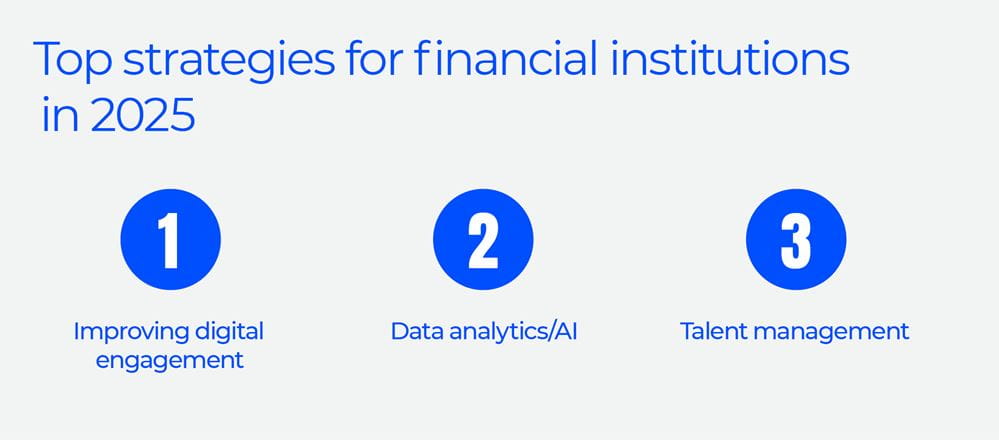 Top strategies for financial institutions in 2025

1

Improving digital engagement

2

Data analytics/AI

3

Talent management